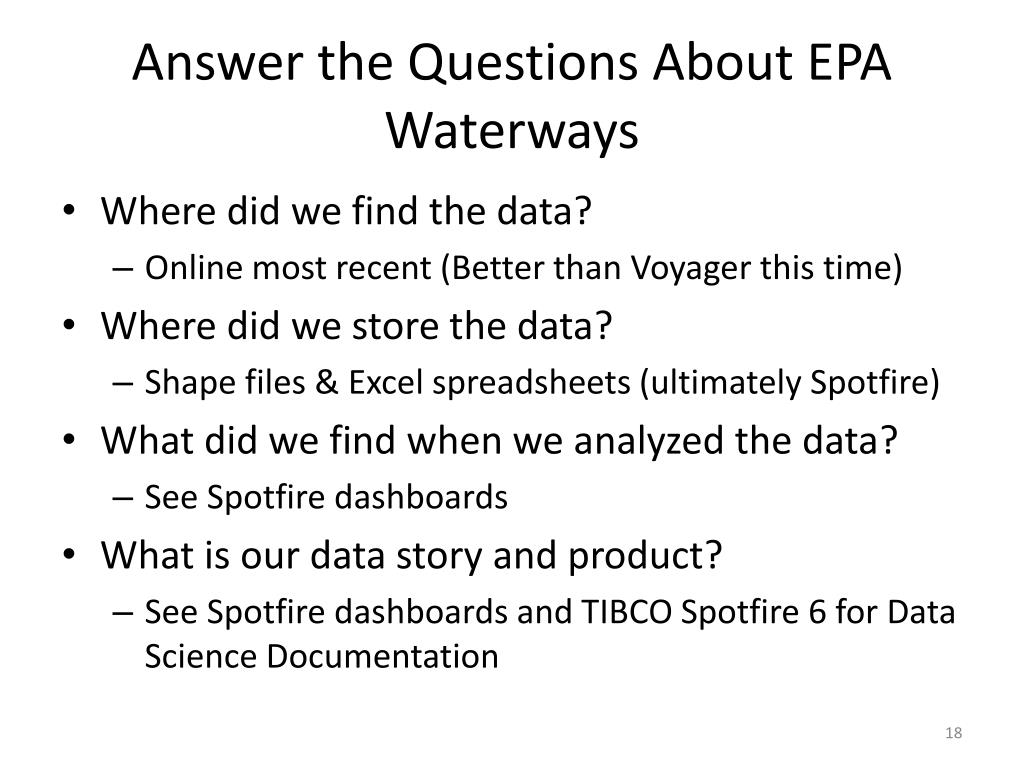 Answer the Questions About EPA Waterways

• Where did we find the data?
  – Online most recent (Better than Voyager this time)
• Where did we store the data?
  – Shape files & Excel spreadsheets (ultimately Spotfire)
• What did we find when we analyzed the data?
  – See Spotfire dashboards
• What is our data story and product?
  – See Spotfire dashboards and TIBCO Spotfire 6 for Data Science Documentation

18